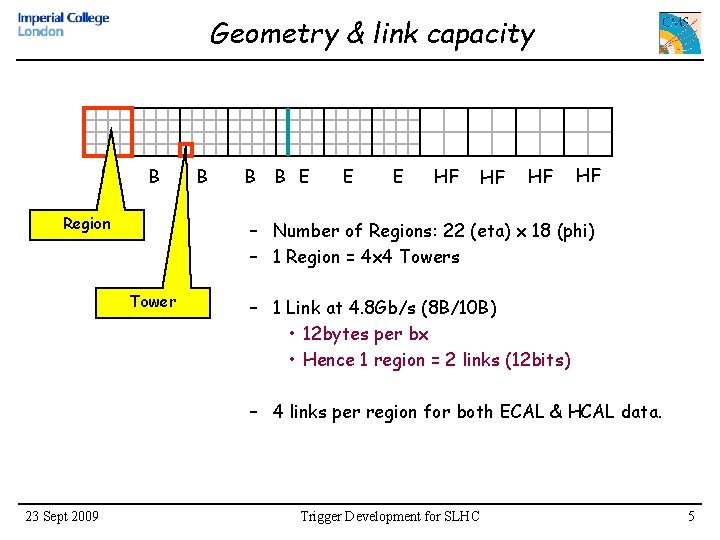 Imperial College London

Geometry & link capacity

CMS

B B B B E E E HF HF HF HF

Region

Tower

– Number of Regions: 22 (eta) x 18 (phi)
– 1 Region = 4x4 Towers

– 1 Link at 4.8Gb/s (8B/10B)
• 12bytes per bx
• Hence 1 region = 2 links (12bits)

– 4 links per region for both ECAL & HCAL data.

23 Sept 2009

Trigger Development for SLHC

5